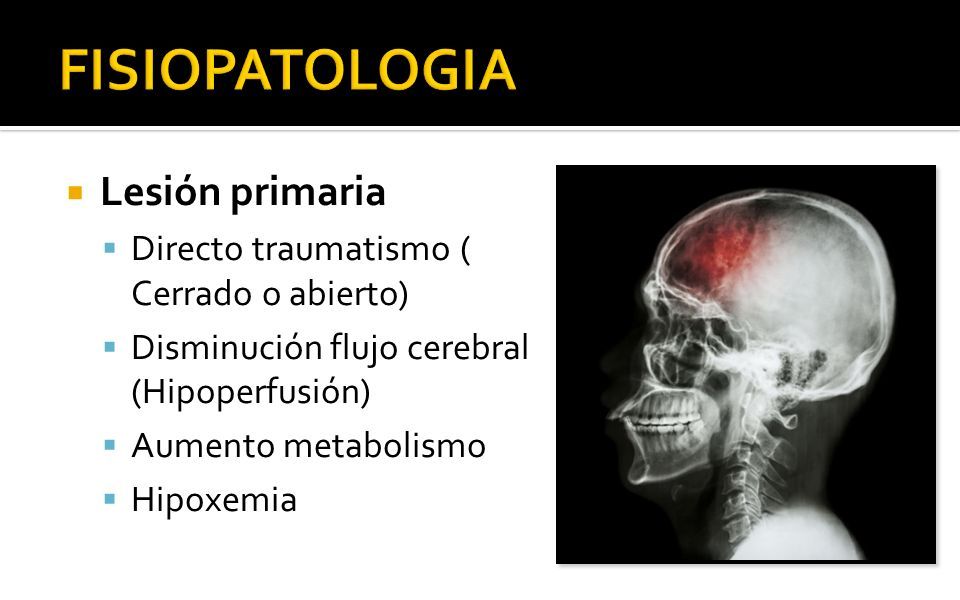 FISIOPATOLOGIA

Lesión primaria
Directo traumatismo ( Cerrado o abierto)
Disminución flujo cerebral (Hipoperfusión)
Aumento metabolismo
Hipoxemia